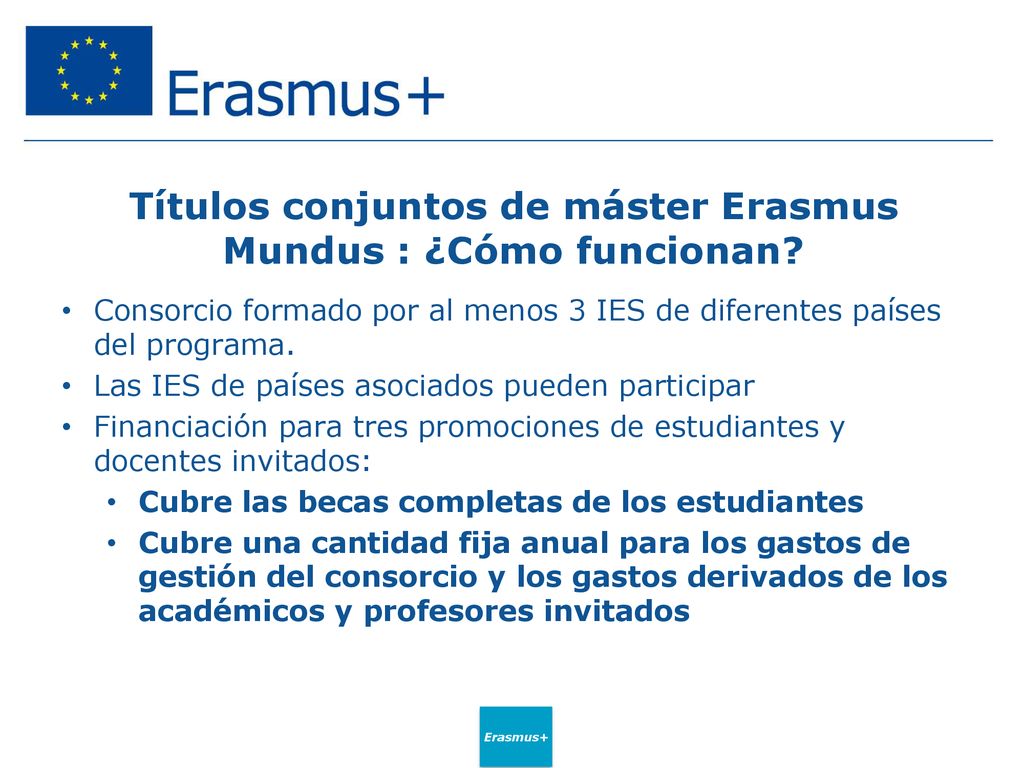 Erasmus+

Títulos conjuntos de máster Erasmus Mundus : ¿Cómo funcionan?

• Consorcio formado por al menos 3 IES de diferentes países del programa.
• Las IES de países asociados pueden participar
• Financiación para tres promociones de estudiantes y docentes invitados:
  • Cubre las becas completas de los estudiantes
  • Cubre una cantidad fija anual para los gastos de gestión del consorcio y los gastos derivados de los académicos y profesores invitados

Erasmus+